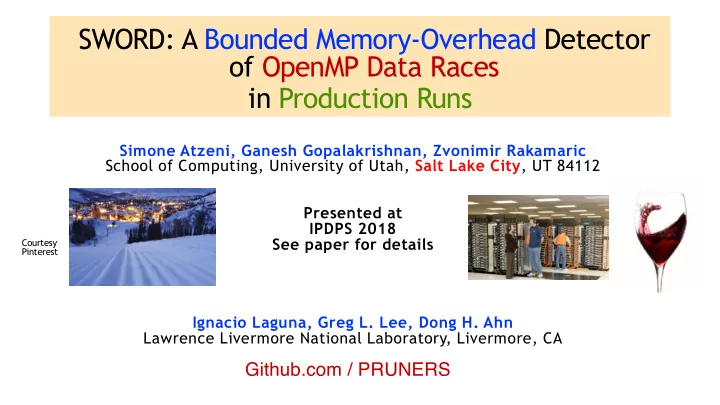 SWORD: A Bounded Memory-Overhead Detector of OpenMP Data Races in Production Runs

Simone Atzeni, Ganesh Gopalakrishnan, Zvonimir Rakamaric
School of Computing, University of Utah, Salt Lake City, UT 84112

Courtesy Pinterest

Presented at
IPDPS 2018
See paper for details

Ignacio Laguna, Greg L. Lee, Dong H. Ahn
Lawrence Livermore National Laboratory, Livermore, CA

Github.com / PRUNERS